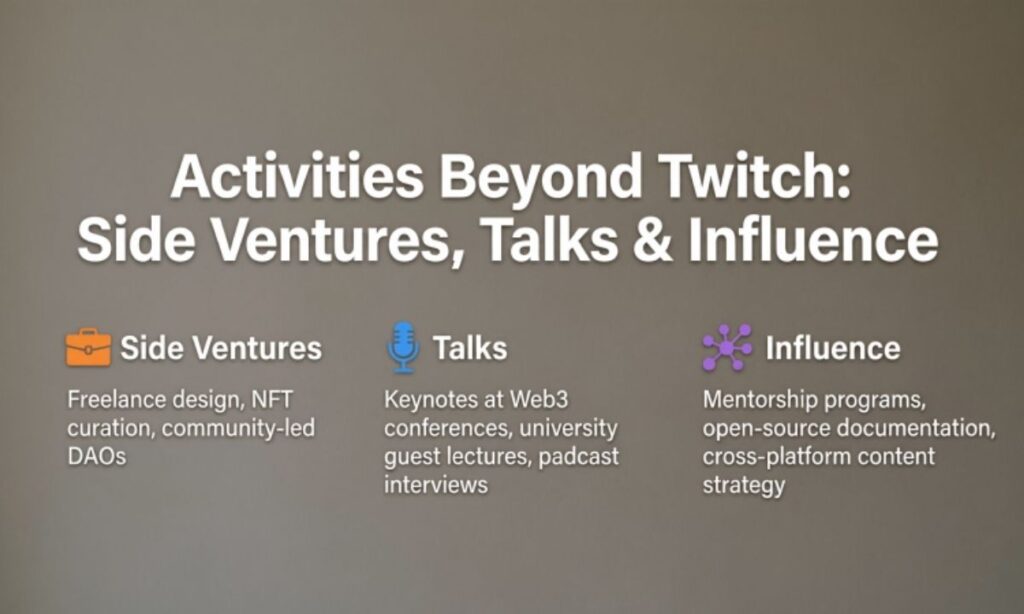 Activities Beyond Twitch: Side Ventures, Talks & Influence

Side Ventures

Freelance design, NFT curation, community-led DAOs

Talks

Keynotes at Web3 conferences, university guest lectures, padcast interviews

Influence

Mentorship programs, open-source documentation, cross-platform content strategy